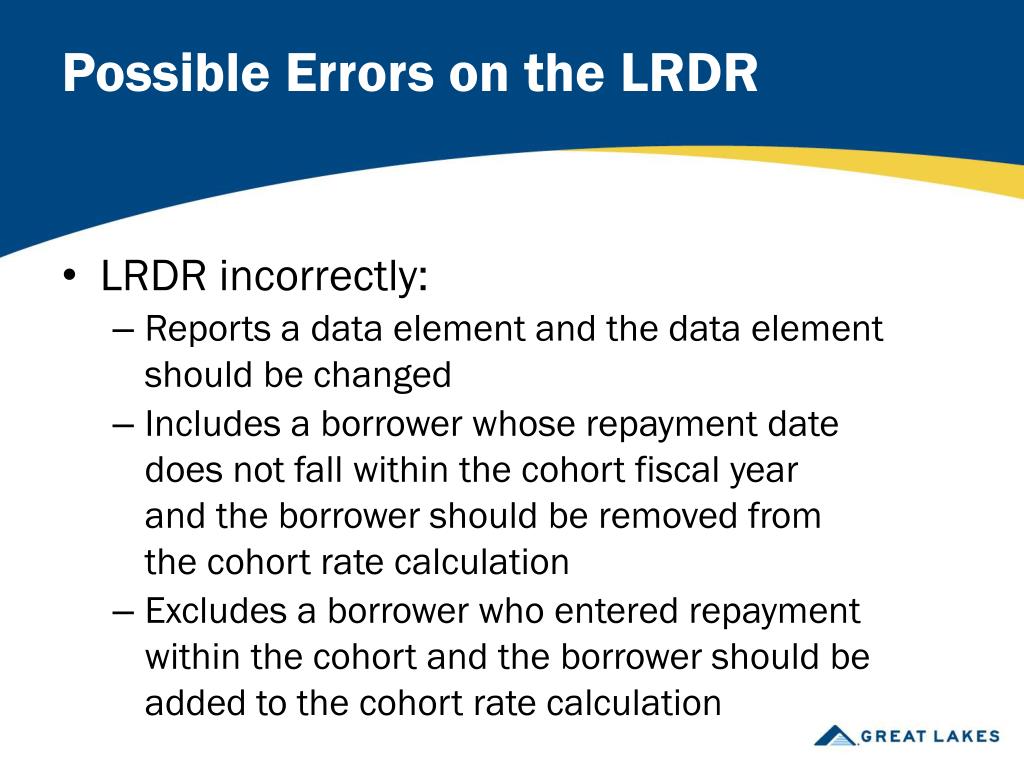 Possible Errors on the LRDR

• LRDR incorrectly:
– Reports a data element and the data element should be changed
– Includes a borrower whose repayment date does not fall within the cohort fiscal year and the borrower should be removed from the cohort rate calculation
– Excludes a borrower who entered repayment within the cohort and the borrower should be added to the cohort rate calculation

GREAT LAKES